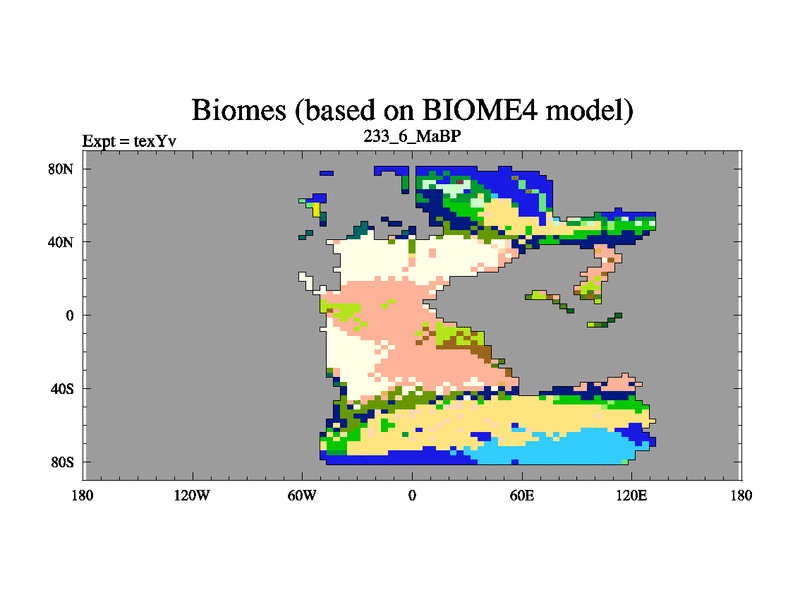 Biomes (based on BIOME4 model)

Expt = texYv

233_6_MaBP

80N
40N
0
40S
80S

180 120W 60W 0 60E 120E 180